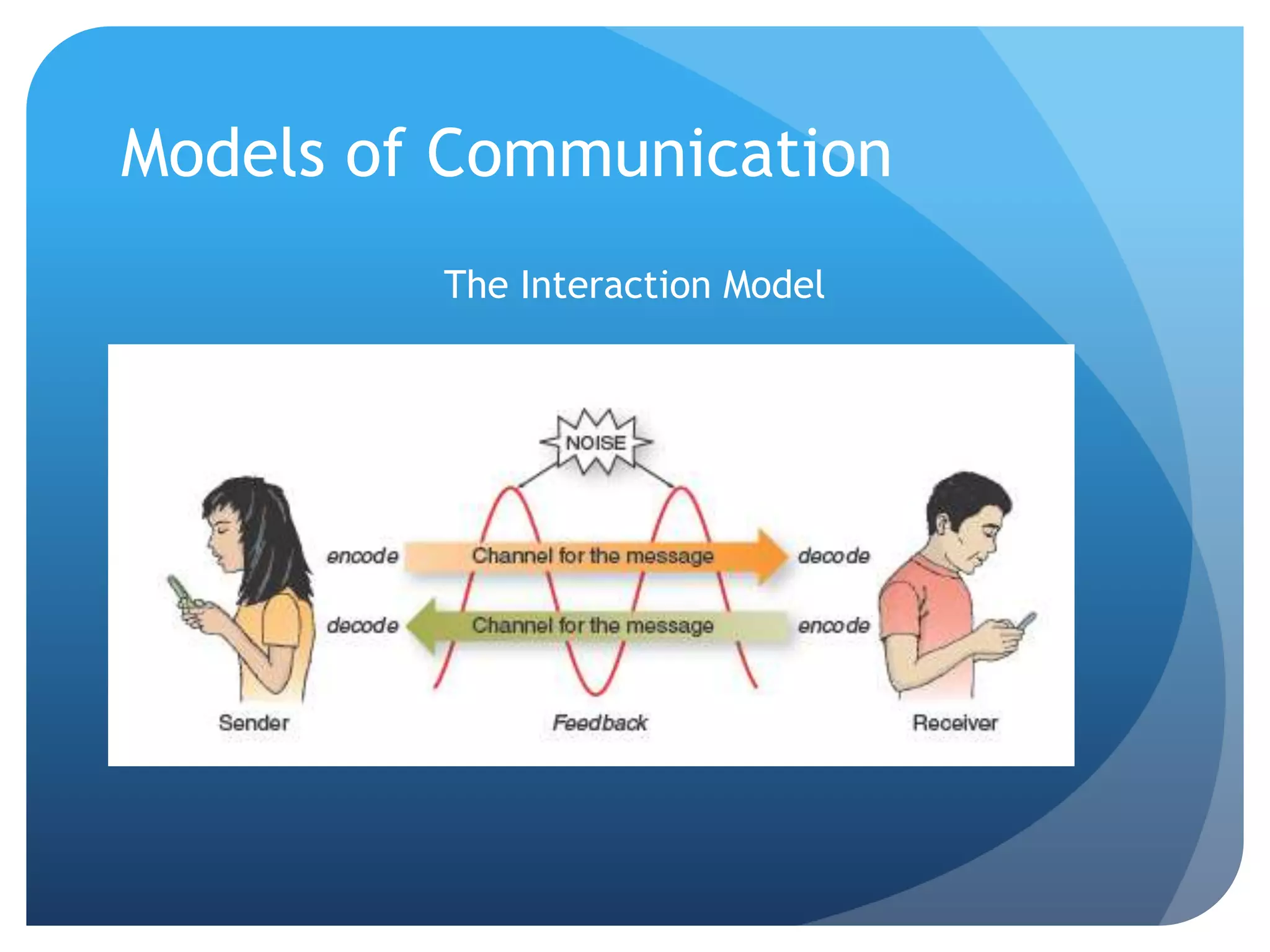 Models of Communication

The Interaction Model

NOISE

encode

Channel for the message

decode

decode

Channel for the message

encode

Sender

Feedback

Receiver